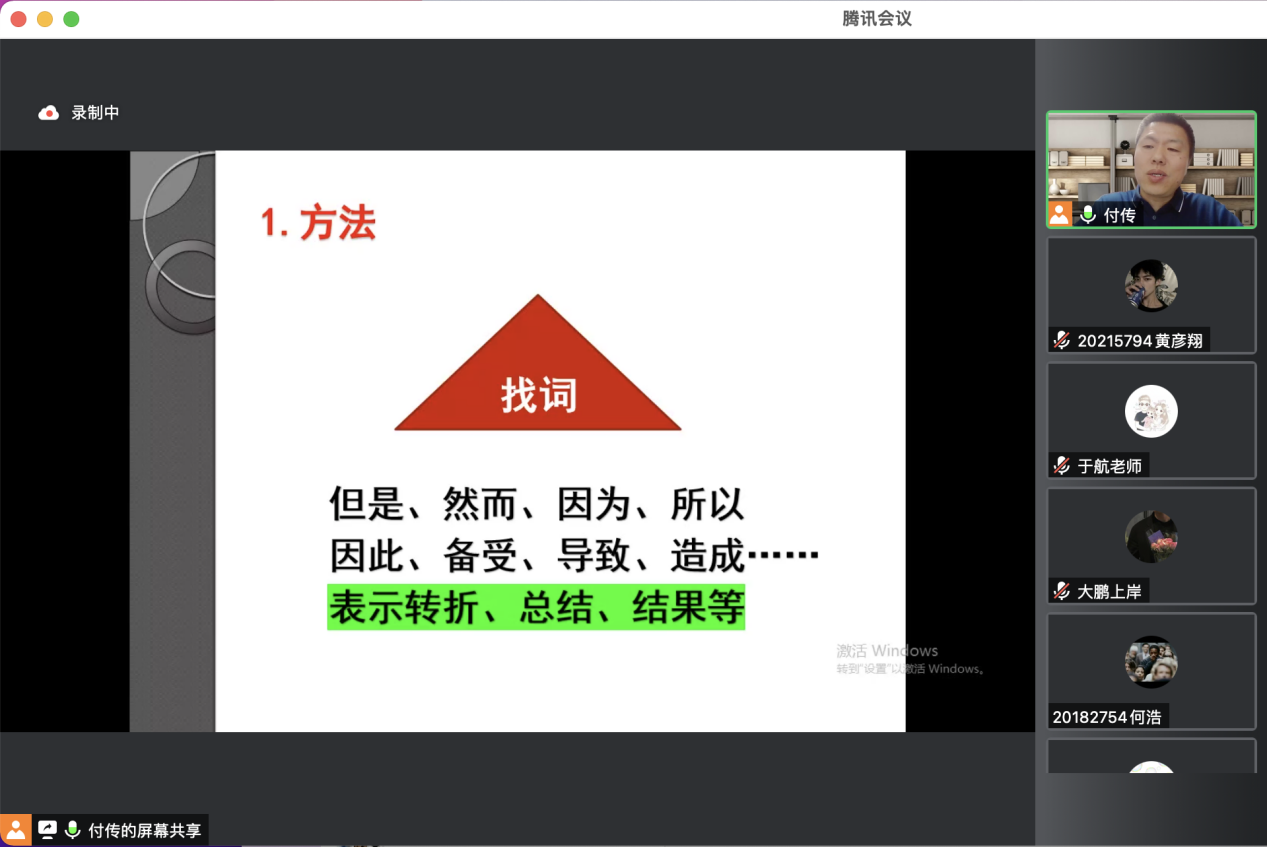 腾讯会议

录制中

1. 方法

找词

但是、然而、因为、所以
因此、备受、导致、造成……
表示转折、总结、结果等

激活 Windows
转到"设置"以激活 Windows。

付传

20215794 黄彦翔

于航老师

大鹏上岸

20182754 何浩

付传的屏幕共享